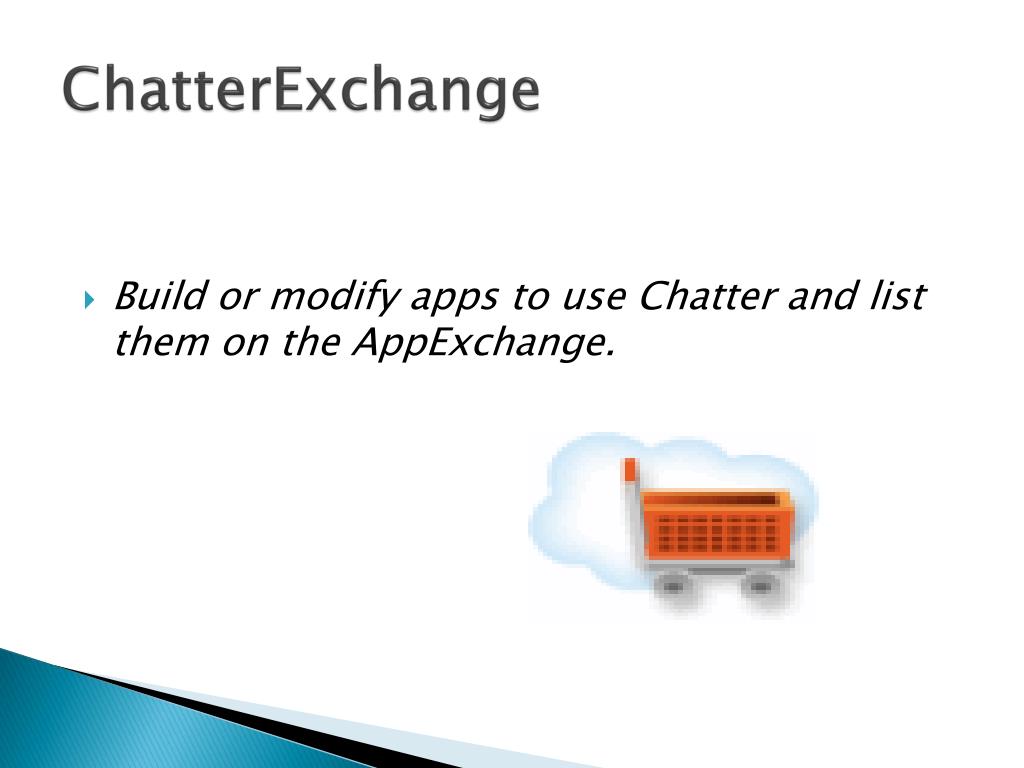 ChatterExchange

Build or modify apps to use Chatter and list them on the AppExchange.